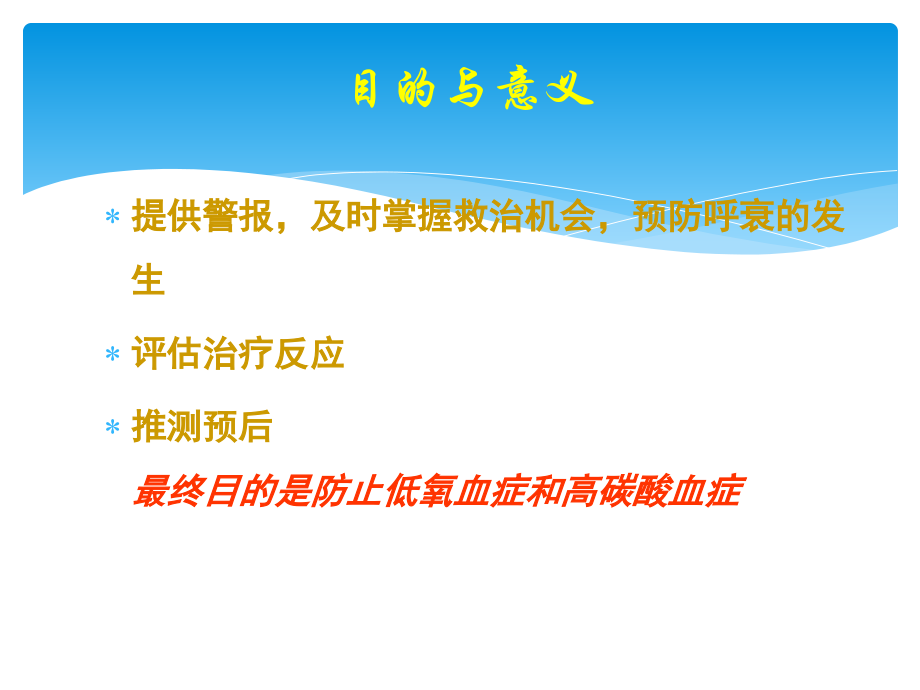 目的与意义

* 提供警报，及时掌握救治机会，预防呼衰的发生

* 评估治疗反应

* 推测预后

最终目的是防止低氧血症和高碳酸血症